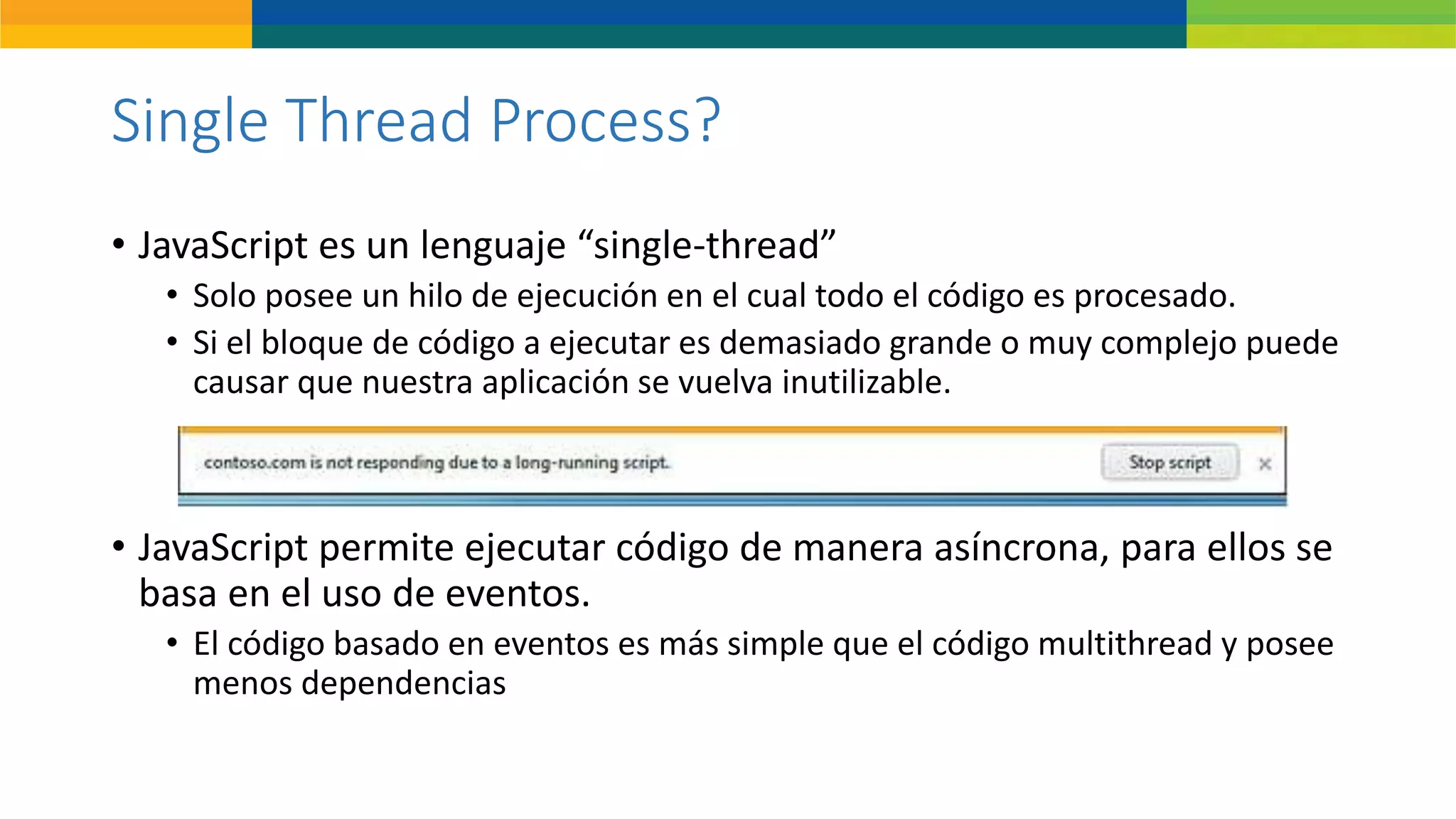 Single Thread Process?

• JavaScript es un lenguaje “single-thread”
• Solo posee un hilo de ejecución en el cual todo el código es procesado.
• Si el bloque de código a ejecutar es demasiado grande o muy complejo puede causar que nuestra aplicación se vuelva inutilizable.

contoso.com is not responding due to a long-running script.
Stop script
×

• JavaScript permite ejecutar código de manera asíncrona, para ellos se basa en el uso de eventos.
• El código basado en eventos es más simple que el código multithread y posee menos dependencias